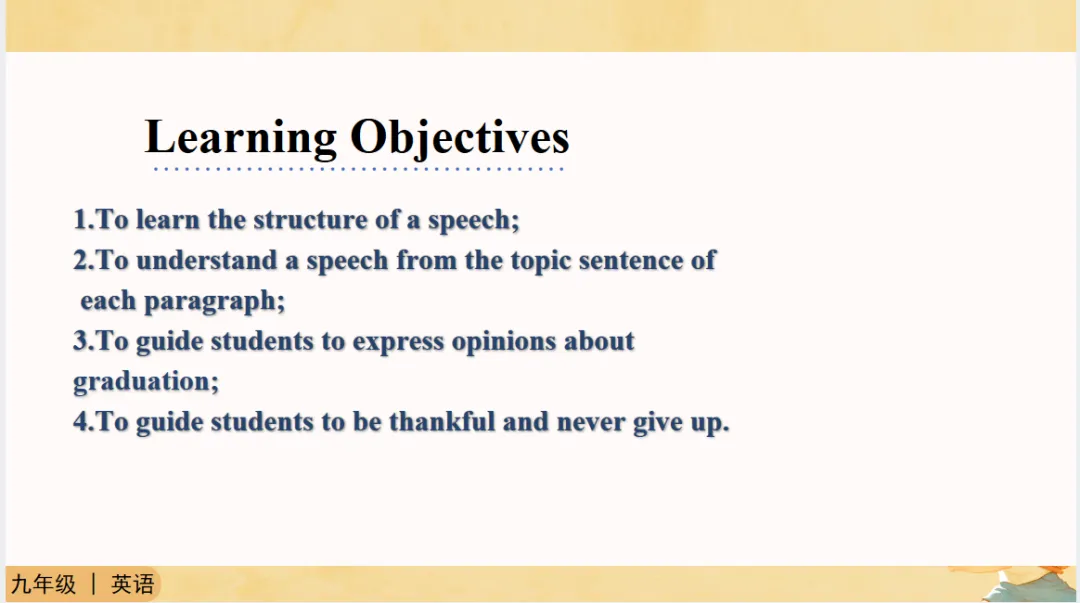 Learning Objectives

1.To learn the structure of a speech;
2.To understand a speech from the topic sentence of each paragraph;
3.To guide students to express opinions about graduation;
4.To guide students to be thankful and never give up.

九年级 | 英语